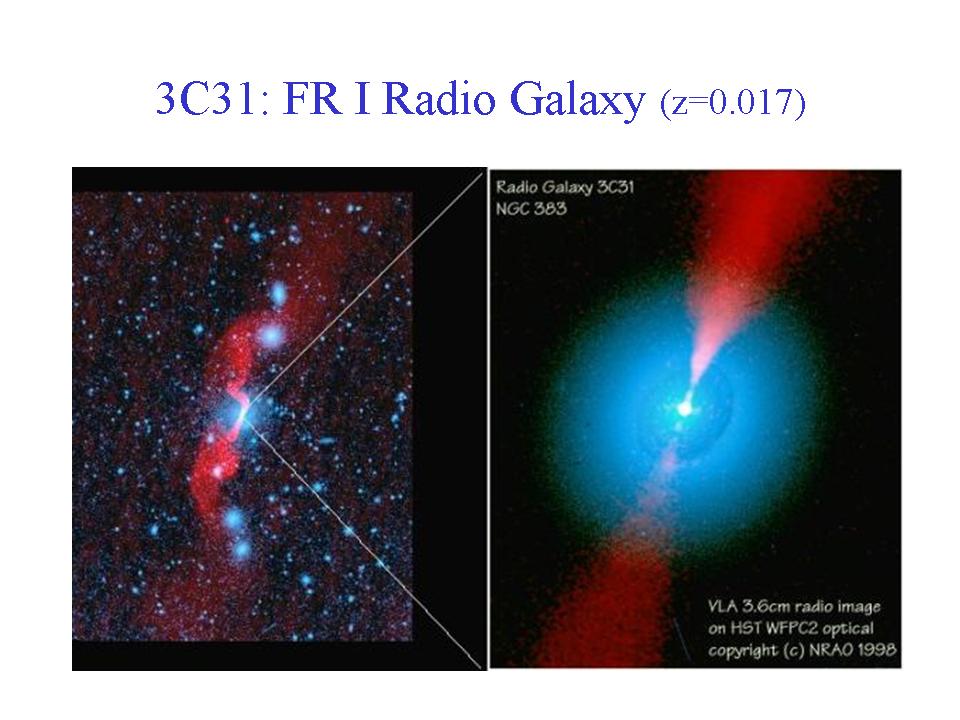 3C31: FR I Radio Galaxy (z=0.017)

Radio Galaxy 3C31
NGC 383

VLA 3.6cm radio image
on HST WFPC2 optical
copyright (c) NRAO 1998